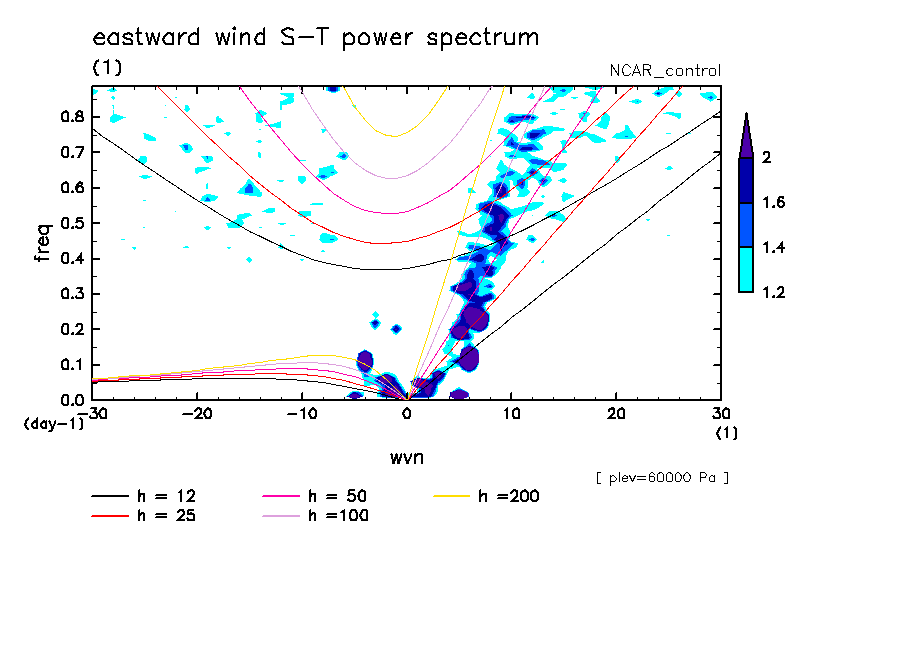 eastward wind S-T power spectrum

(1)

NCAR_control

freq

0.8
0.7
0.6
0.5
0.4
0.3
0.2
0.1
0.0

(day-1)

-30
-20
-10
0
10
20
30

(1)

wvn

2
1.6
1.4
1.2

[ plev=60000 Pa ]

h = 12
h = 25
h = 50
h =100
h =200